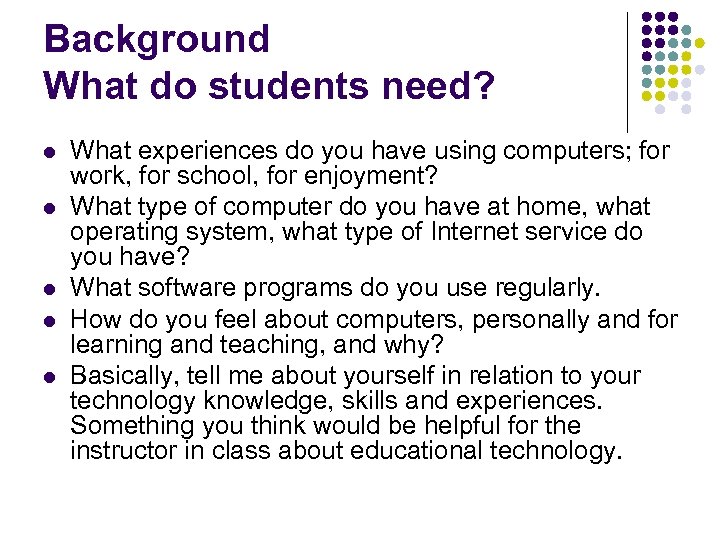 Background
What do students need?

- What experiences do you have using computers; for work, for school, for enjoyment?
- What type of computer do you have at home, what operating system, what type of Internet service do you have?
- What software programs do you use regularly.
- How do you feel about computers, personally and for learning and teaching, and why?
- Basically, tell me about yourself in relation to your technology knowledge, skills and experiences. Something you think would be helpful for the instructor in class about educational technology.